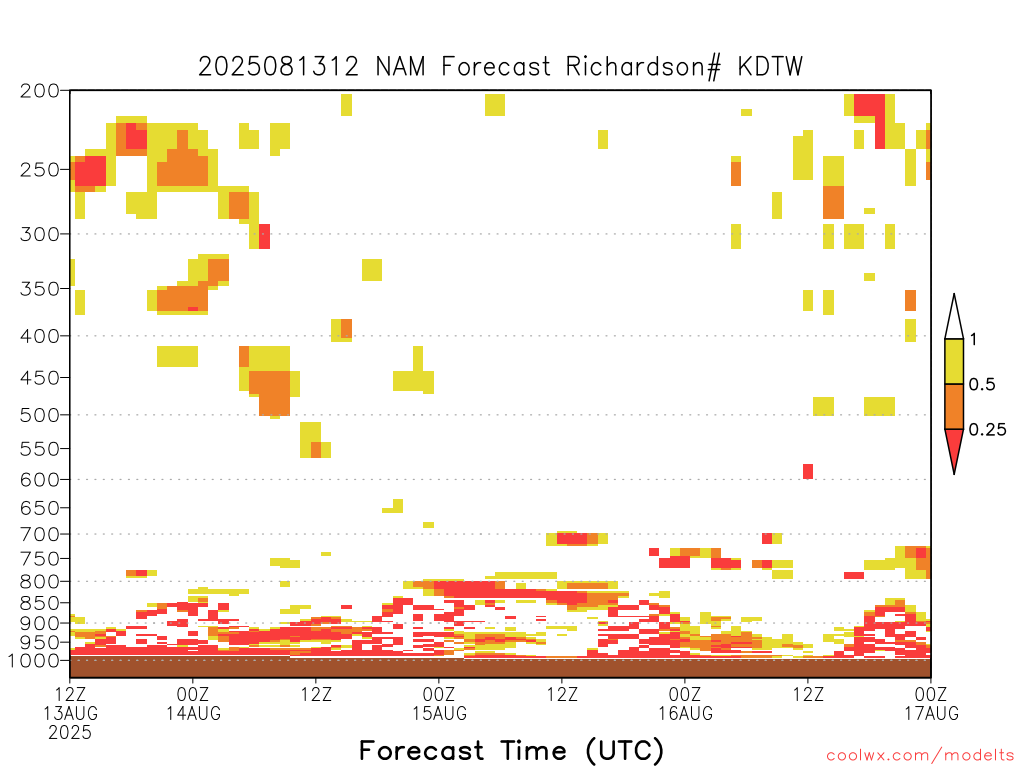 2025081312 NAM Forecast Richardson# KDTW

200
250
300
350
400
450
500
550
600
650
700
750
800
850
900
950
1000

1
0.5
0.25

12Z 13AUG 2025
00Z 14AUG
12Z
00Z 15AUG
12Z
00Z 16AUG
12Z
00Z 17AUG

Forecast Time (UTC)

coolwx.com/modelts